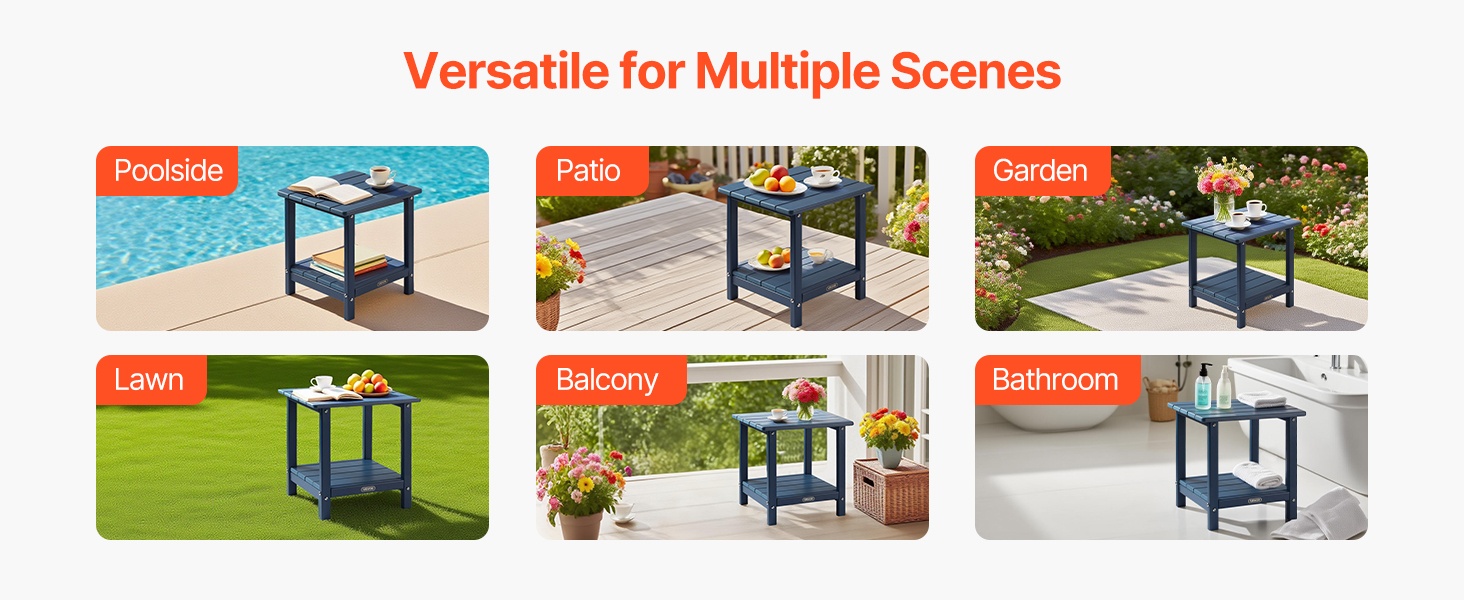 Versatile for Multiple Scenes

Poolside

Patio

Garden

Lawn

Balcony

Bathroom